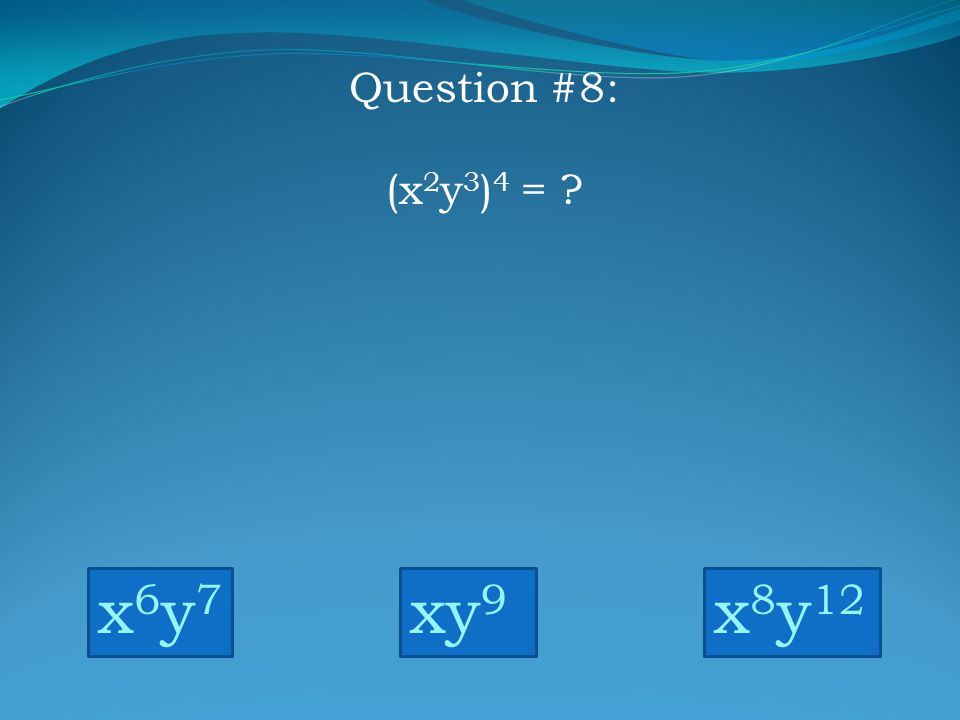 Question #8:

$(x^2y^3)^4 = ?$

$x^6y^7$

$xy^9$

$x^8y^{12}$